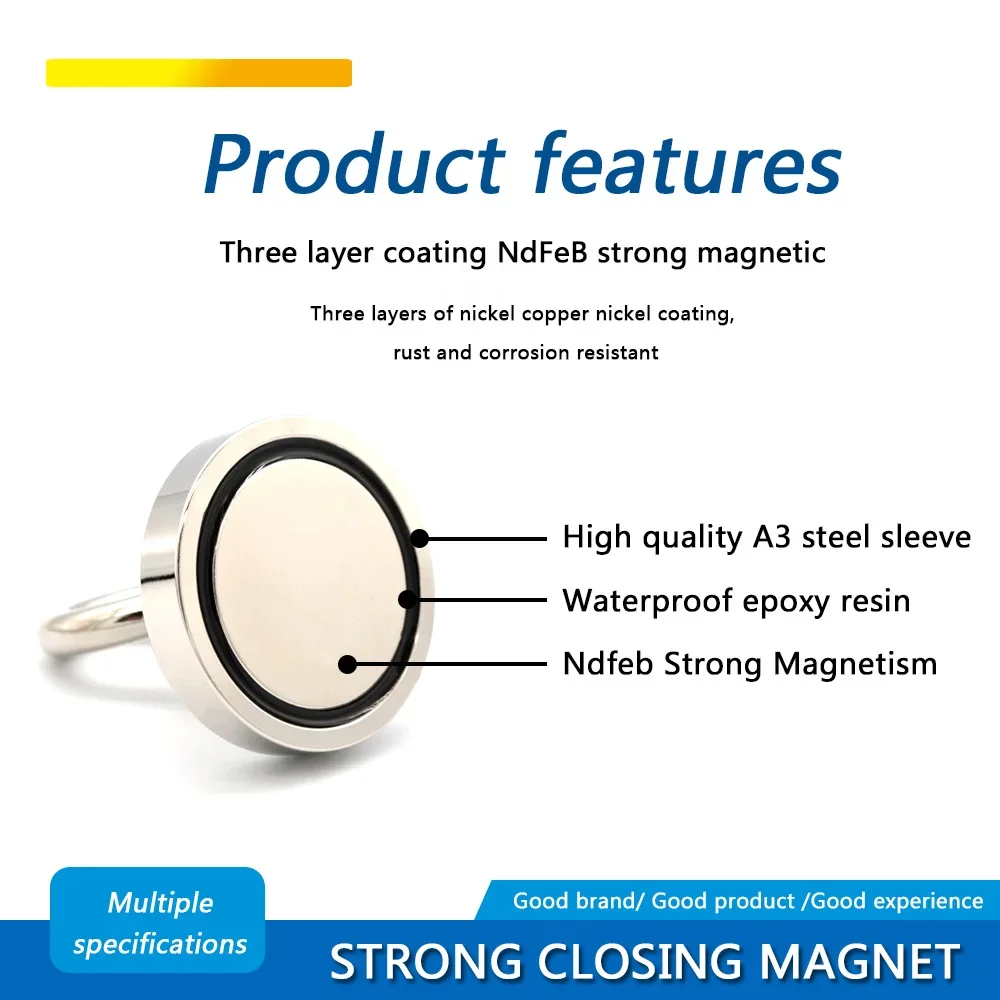 Product features

Three layer coating NdFeB strong magnetic

Three layers of nickel copper nickel coating,
rust and corrosion resistant

High quality A3 steel sleeve

Waterproof epoxy resin

Ndfeb Strong Magnetism

Multiple specifications

Good brand/ Good product /Good experience

STRONG CLOSING MAGNET